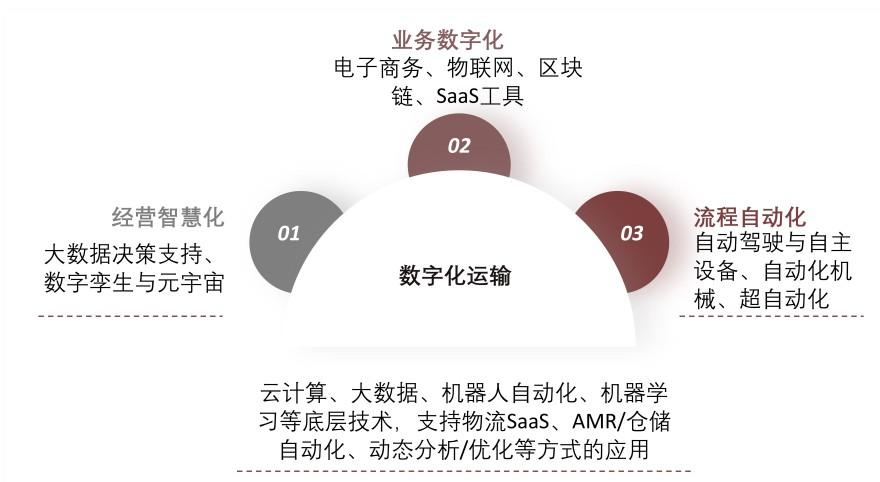 业务数字化
电子商务、物联网、区块链、SaaS工具

02

经营智慧化
大数据决策支持、数字孪生与元宇宙

01

数字化运输

03

流程自动化
自动驾驶与自主设备、自动化机械、超自动化

云计算、大数据、机器人自动化、机器学习等底层技术，支持物流SaaS、AMR/仓储自动化、动态分析/优化等方式的应用